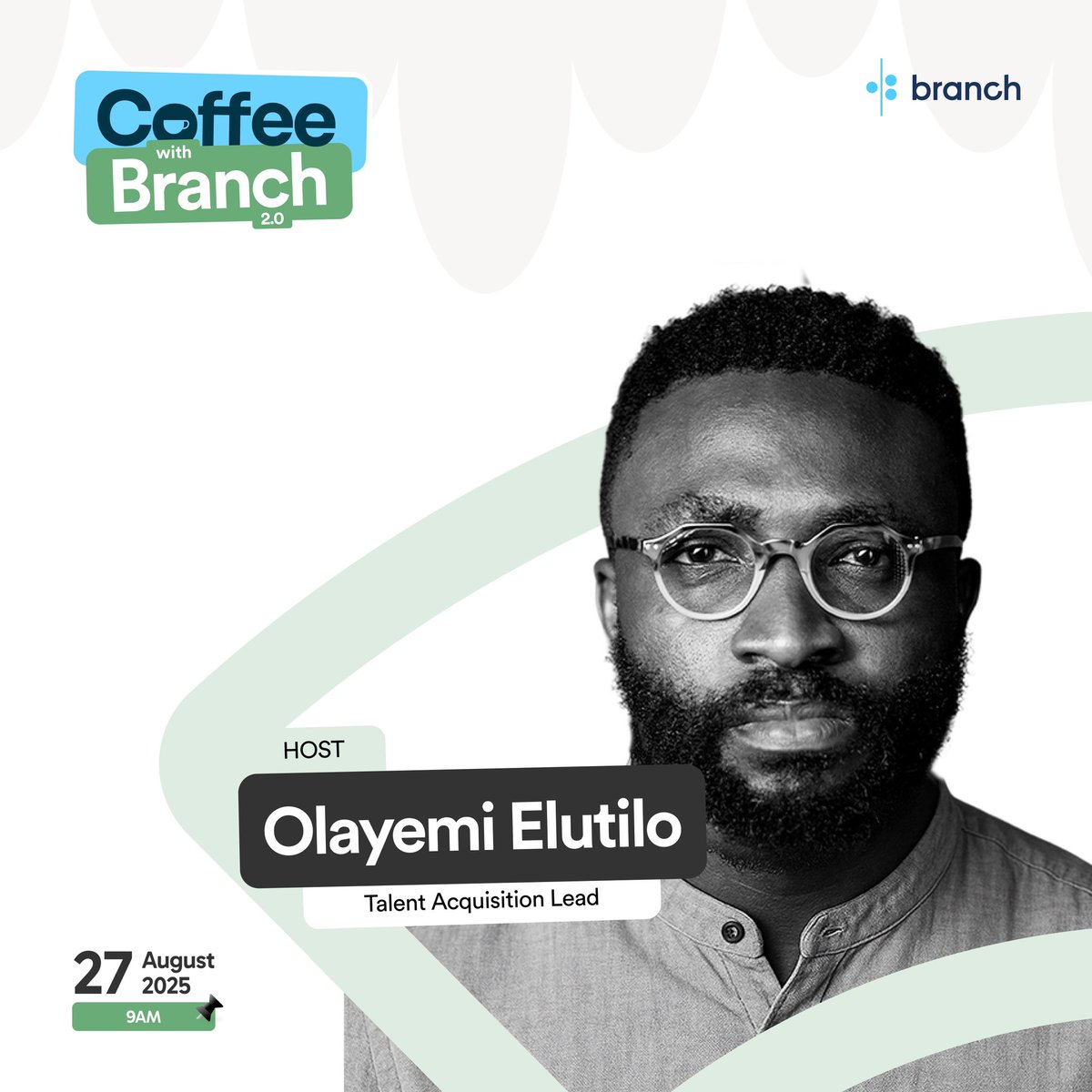 Coffee with Branch 2.0

branch

HOST

Olayemi Elutilo

Talent Acquisition Lead

27 August 2025

9AM